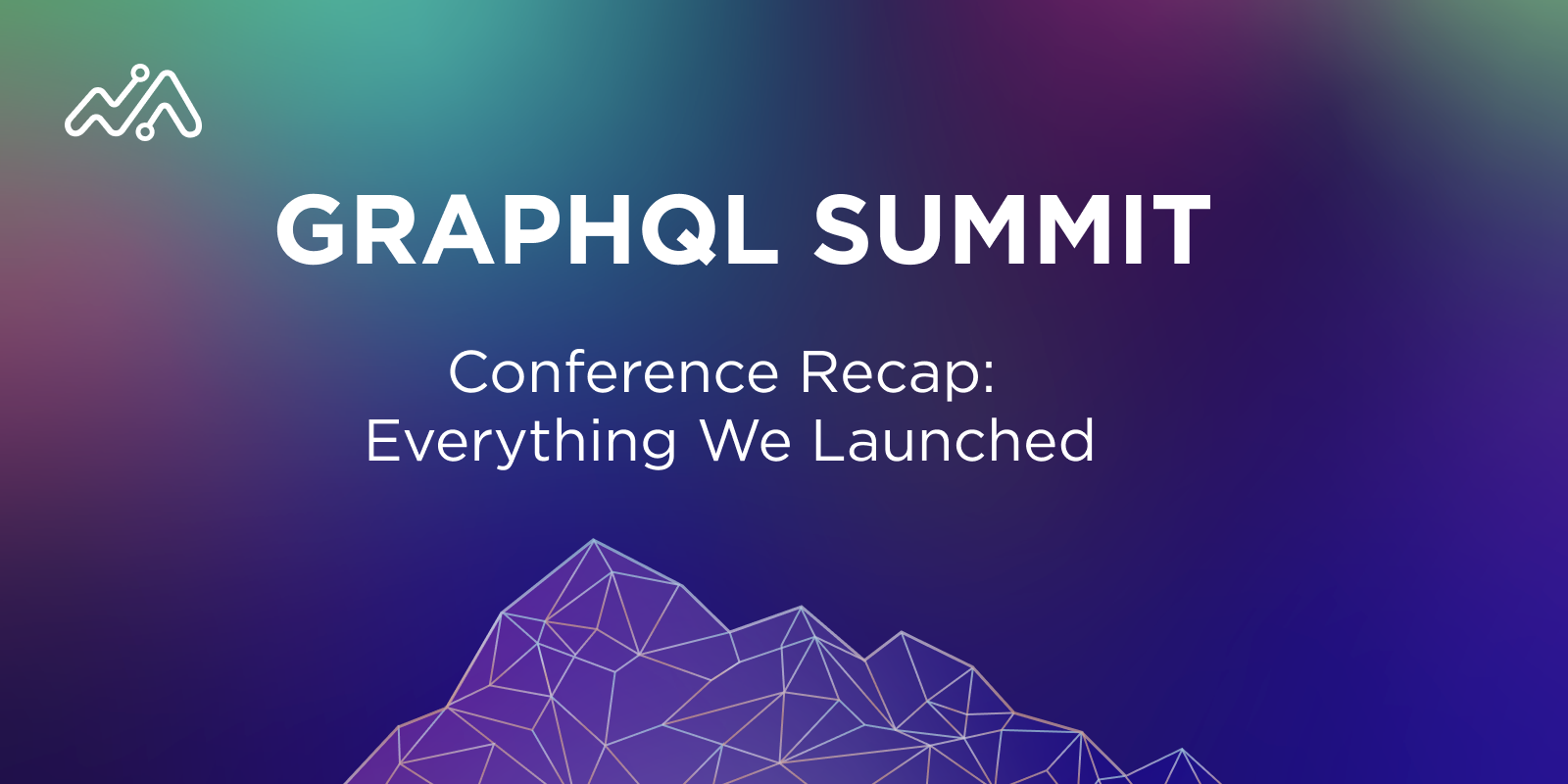 GRAPHQL SUMMIT

Conference Recap: Everything We Launched